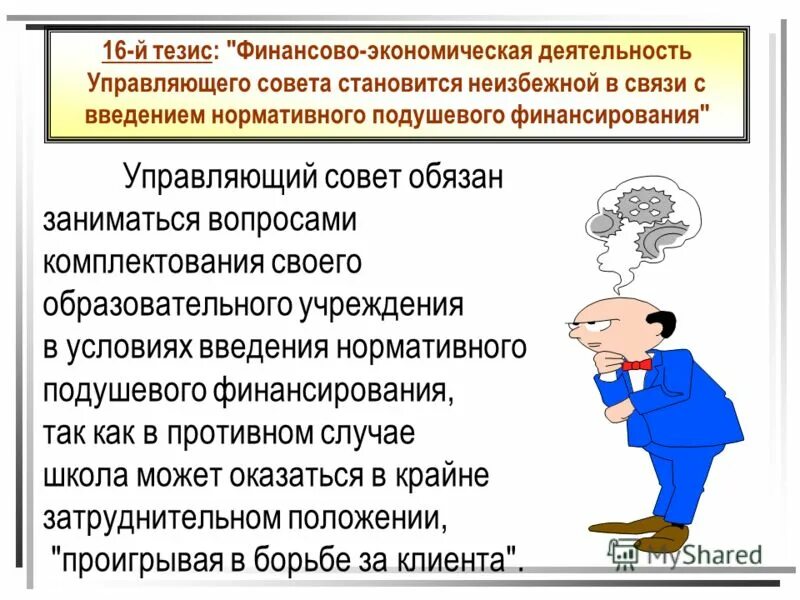 16-й тезис: "Финансово-экономическая деятельность Управляющего совета становится неизбежной в связи с введением нормативного подушевого финансирования"

Управляющий совет обязан заниматься вопросами комплектования своего образовательного учреждения в условиях введения нормативного подушевого финансирования, так как в противном случае школа может оказаться в крайне затруднительном положении, "проигрывая в борьбе за клиента".

MyShared